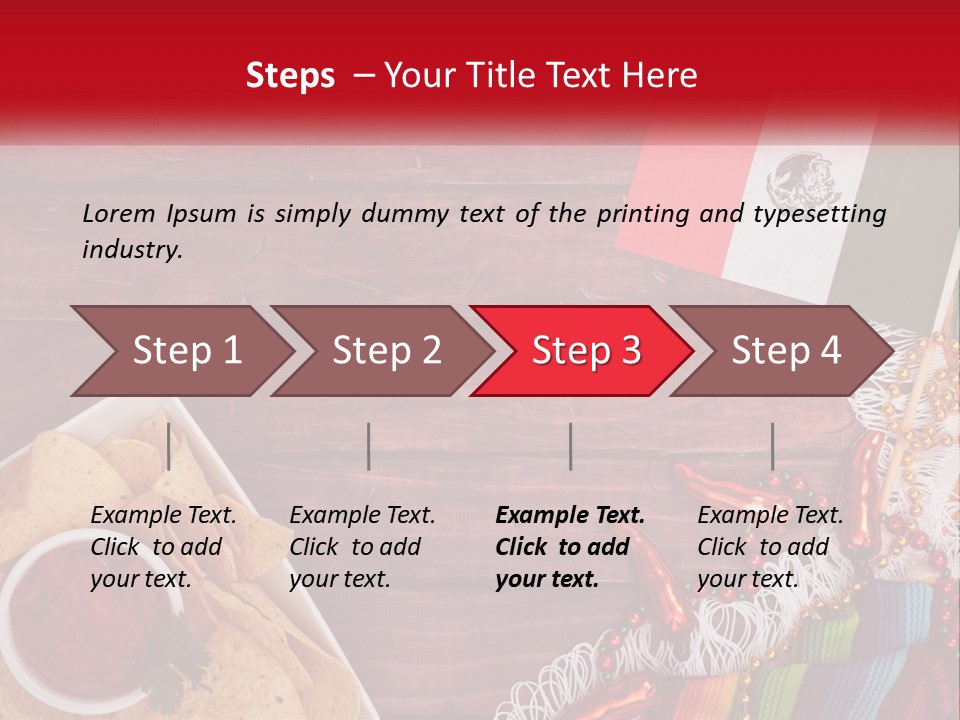 Steps – Your Title Text Here

Lorem Ipsum is simply dummy text of the printing and typesetting industry.

Step 1

Step 2

Step 3

Step 4

Example Text. Click to add your text.

Example Text. Click to add your text.

Example Text. Click to add your text.

Example Text. Click to add your text.